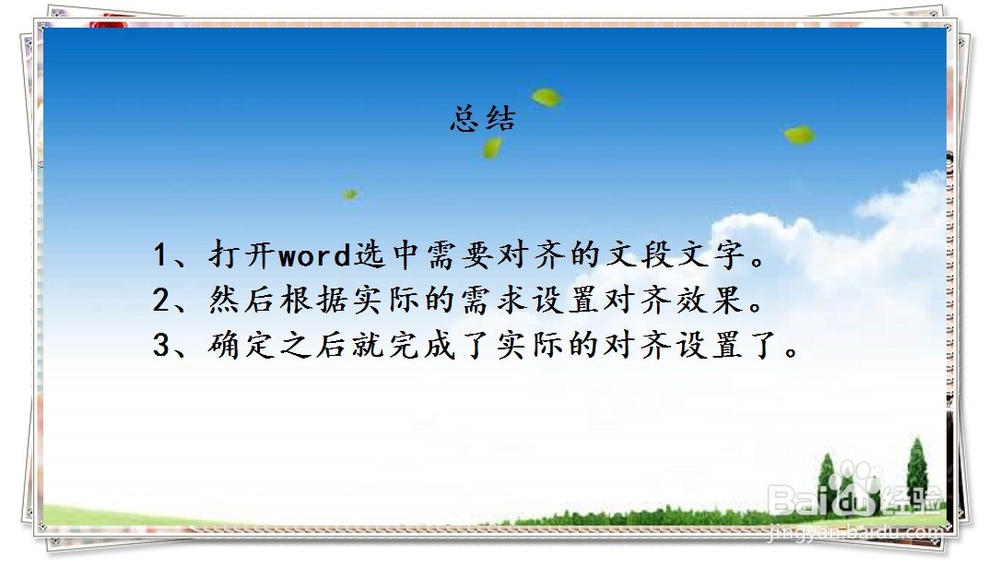 总结

1、打开word选中需要对齐的文段文字。
2、然后根据实际的需求设置对齐效果。
3、确定之后就完成了实际的对齐设置了。

Baidu经验
jingyan.baidu.com